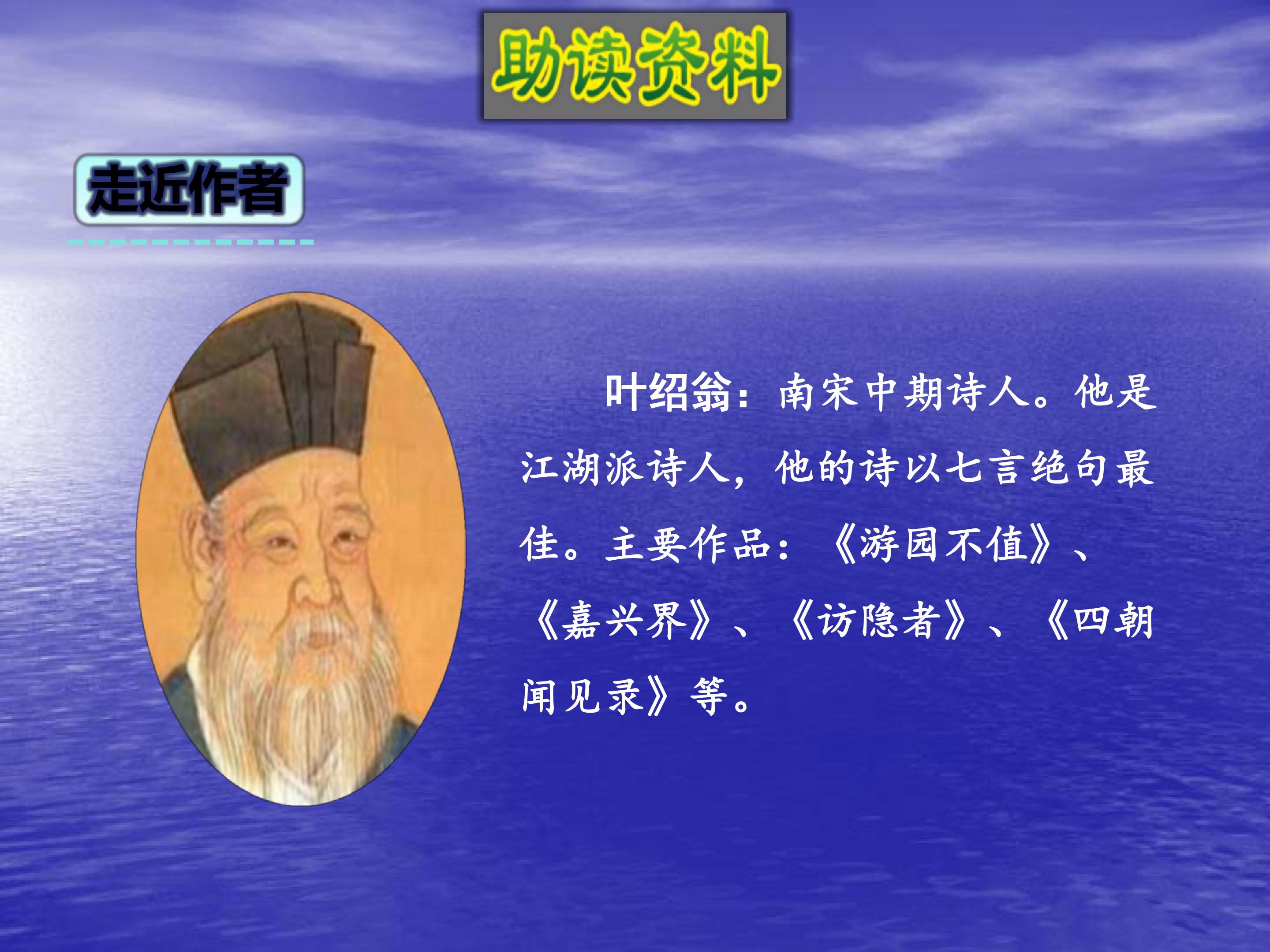 助读资料

走近作者

叶绍翁：南宋中期诗人。他是江湖派诗人，他的诗以七言绝句最佳。主要作品：《游园不值》、《嘉兴界》、《访隐者》、《四朝闻见录》等。